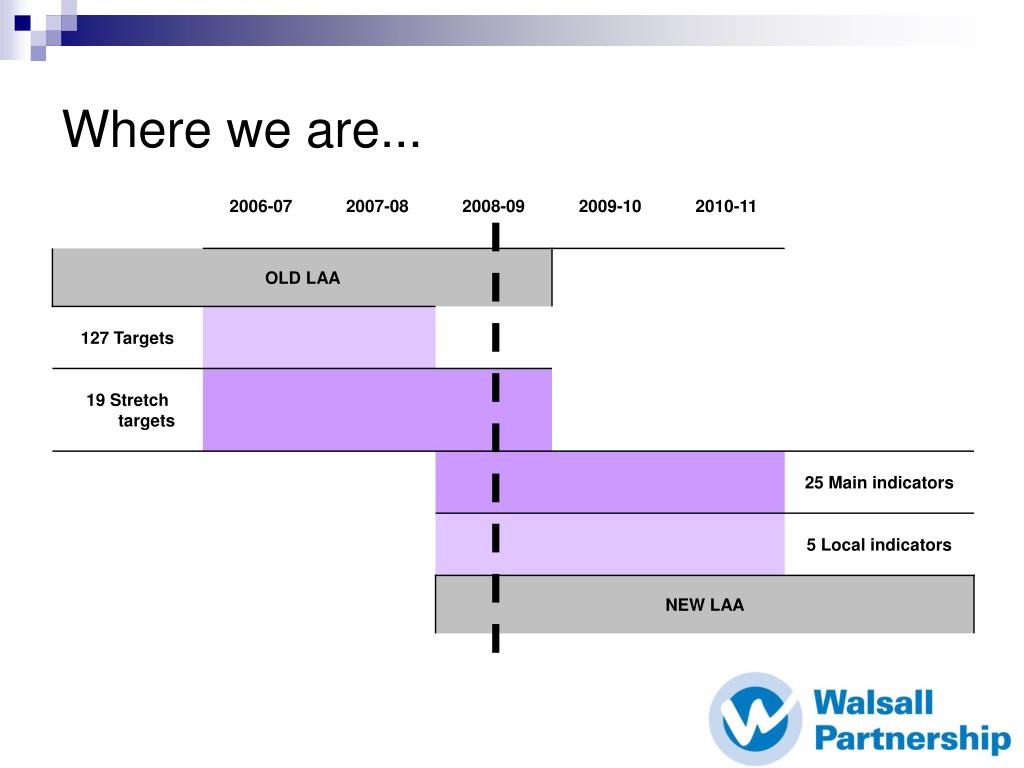 Where we are...

2006-07 2007-08 2008-09 2009-10 2010-11

OLD LAA

127 Targets

19 Stretch targets

25 Main indicators

5 Local indicators

NEW LAA

Walsall Partnership